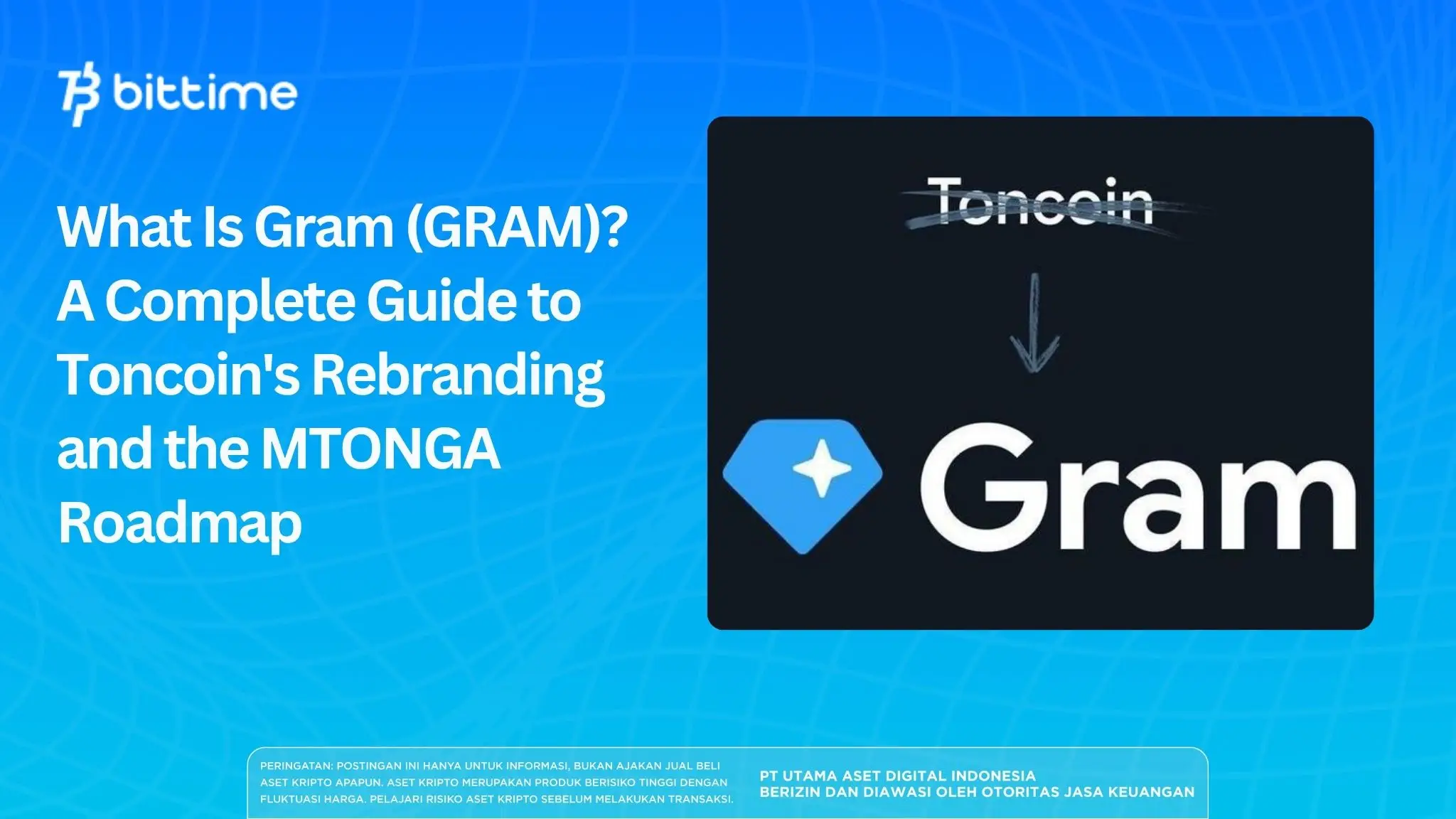 bittime

What Is Gram (GRAM)? A Complete Guide to Toncoin's Rebranding and the MTONGA Roadmap

Toncoin

Gram

PERINGATAN: POSTINGAN INI HANYA UNTUK INFORMASI, BUKAN AJAKAN JUAL BELI ASET KRIPTO APAPUN. ASET KRIPTO MERUPAKAN PRODUK BERISIKO TINGGI DENGAN FLUKTUASI HARGA. PELAJARI RISIKO ASET KRIPTO SEBELUM MELAKUKAN TRANSAKSI.

PT UTAMA ASET DIGITAL INDONESIA
BERIZIN DAN DIAWASI OLEH OTORITAS JASA KEUANGAN